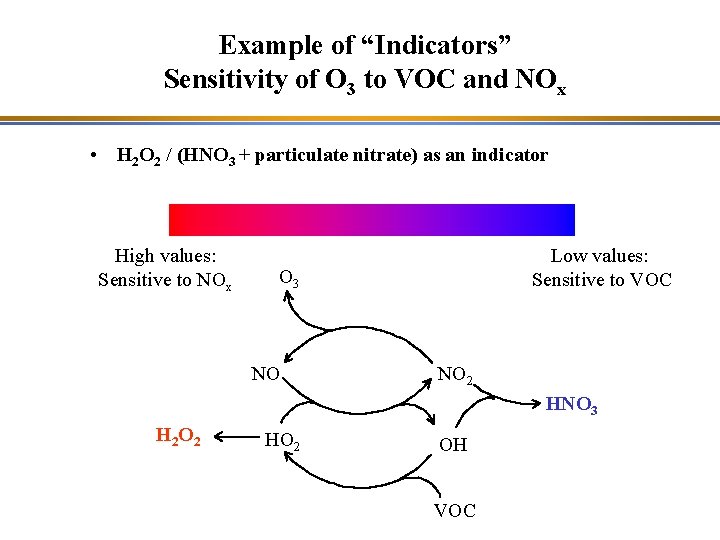 Example of “Indicators”
Sensitivity of $O_3$ to VOC and $NO_x$

• $H_2O_2$ / ($HNO_3$ + particulate nitrate) as an indicator

High values:
Sensitive to $NO_x$

Low values:
Sensitive to VOC

$O_3$

NO

$NO_2$

$HNO_3$

$H_2O_2$

$HO_2$

OH

VOC